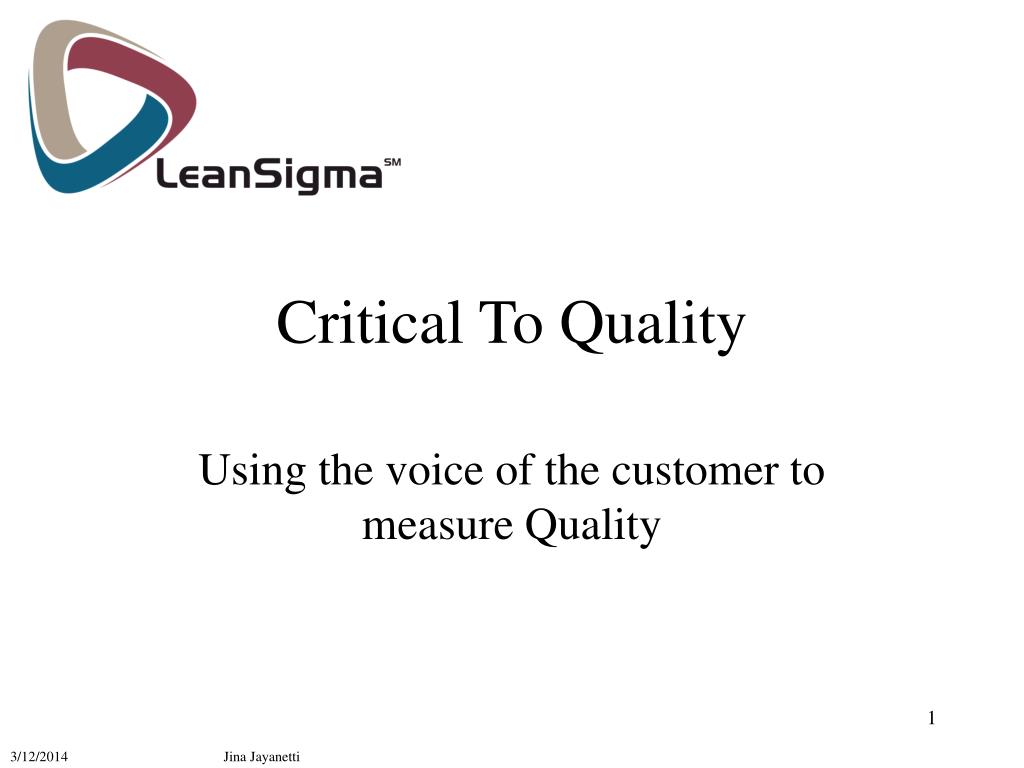 LeanSigma℠

Critical To Quality

Using the voice of the customer to measure Quality

1

3/12/2014 Jina Jayanetti